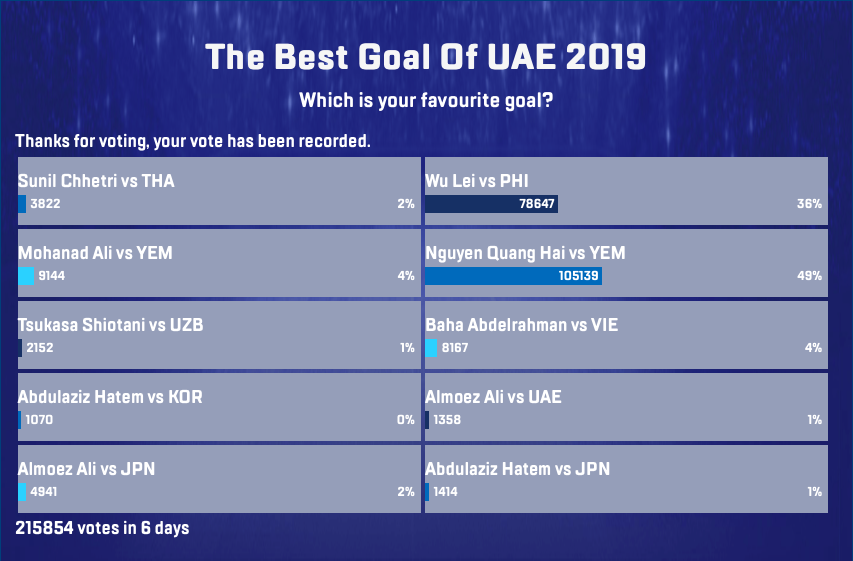 The Best Goal Of UAE 2019

Which is your favourite goal?

Thanks for voting, your vote has been recorded.

Sunil Chhetri vs THA
3822 2%

Mohanad Ali vs YEM
9144 4%

Tsukasa Shiotani vs UZB
2152 1%

Abdulaziz Hatem vs KOR
1070 0%

Almoez Ali vs JPN
4941 2%

Wu Lei vs PHI
78647 36%

Nguyen Quang Hai vs YEM
105139 49%

Baha Abdelrahman vs VIE
8167 4%

Almoez Ali vs UAE
1358 1%

Abdulaziz Hatem vs JPN
1414 1%

215854 votes in 6 days